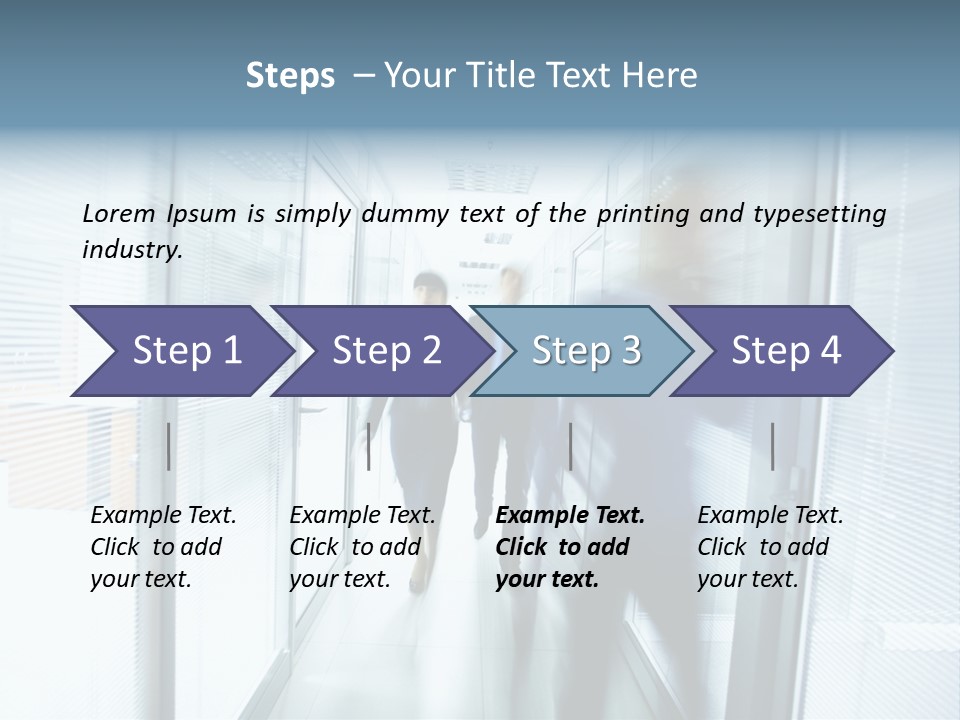 Steps – Your Title Text Here

Lorem Ipsum is simply dummy text of the printing and typesetting industry.

Step 1

Step 2

Step 3

Step 4

Example Text. Click to add your text.

Example Text. Click to add your text.

Example Text. Click to add your text.

Example Text. Click to add your text.